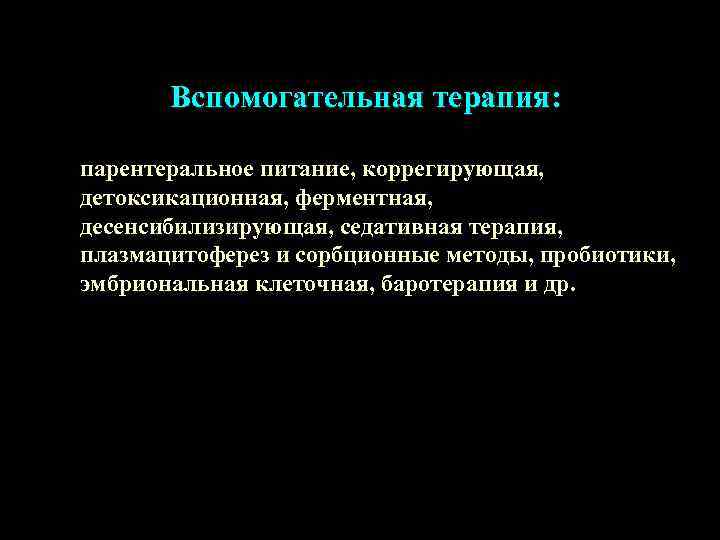 Вспомогательная терапия:

парентеральное питание, коррегирующая, детоксикационная, ферментная, десенсибилизирующая, седативная терапия, плазмацитоферез и сорбционные методы, пробиотики, эмбриональная клеточная, баротерапия и др.